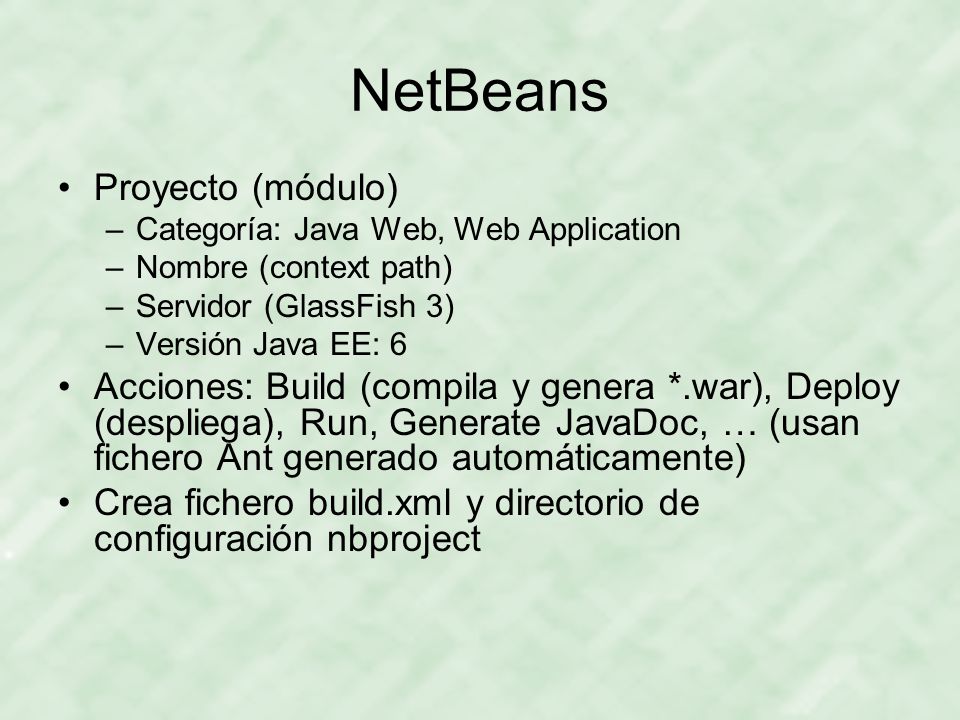 NetBeans

• Proyecto (módulo)
– Categoría: Java Web, Web Application
– Nombre (context path)
– Servidor (GlassFish 3)
– Versión Java EE: 6
• Acciones: Build (compila y genera *.war), Deploy (despliega), Run, Generate JavaDoc, … (usan fichero Ant generado automáticamente)
• Crea fichero build.xml y directorio de configuración nbproject